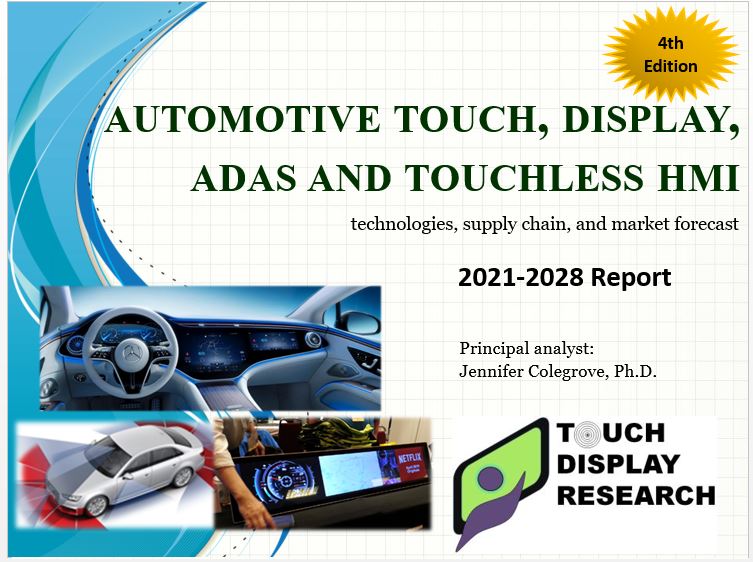 4th Edition

AUTOMOTIVE TOUCH, DISPLAY, ADAS AND TOUCHLESS HMI

technologies, supply chain, and market forecast

2021-2028 Report

Principal analyst:
Jennifer Colegrove, Ph.D.

NETFLIX

TOUCH DISPLAY RESEARCH